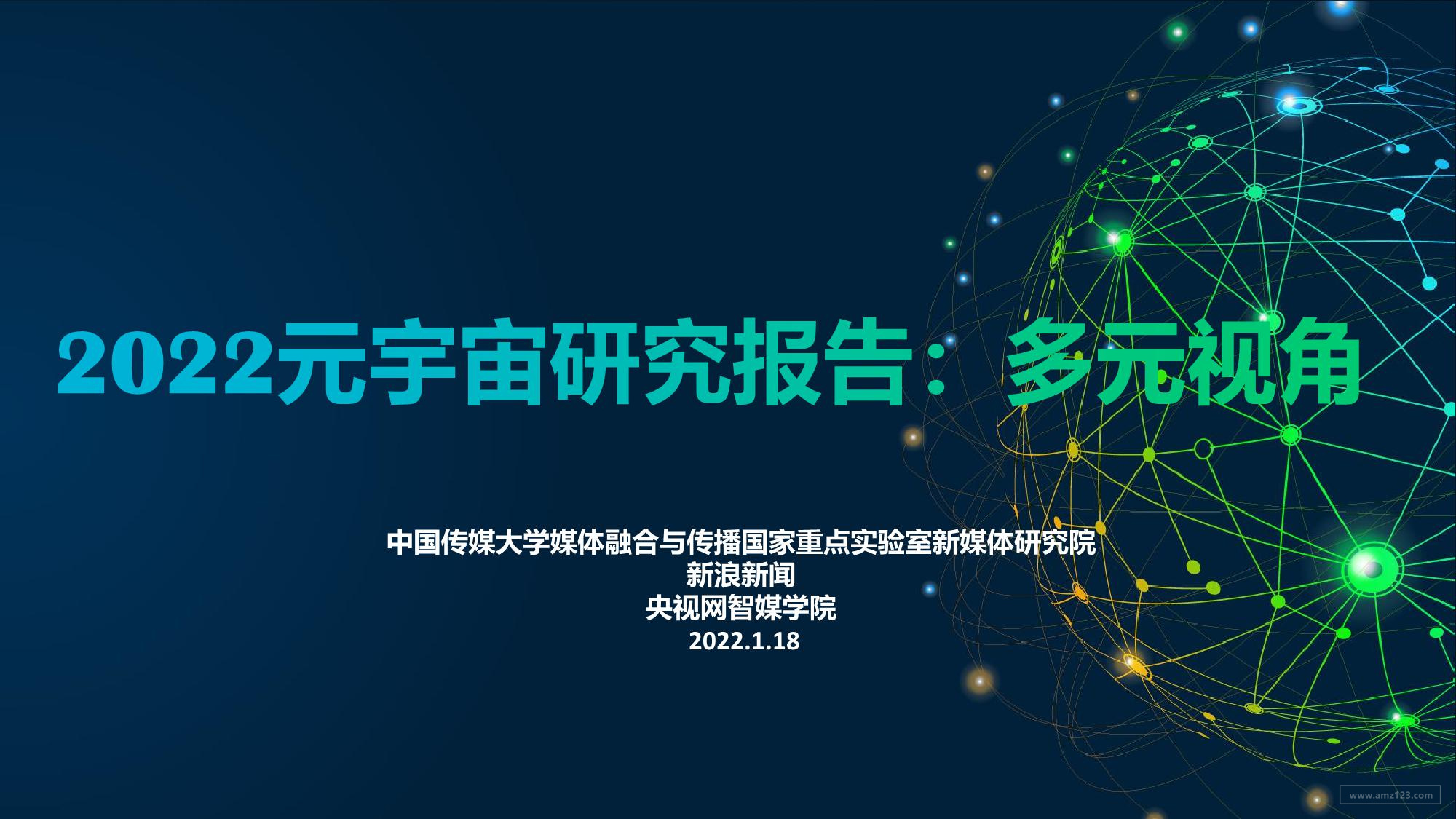 2022元宇宙研究报告：多元视角

中国传媒大学媒体融合与传播国家重点实验室新媒体研究院
新浪新闻
央视网智媒学院
2022.1.18

www.amz123.com